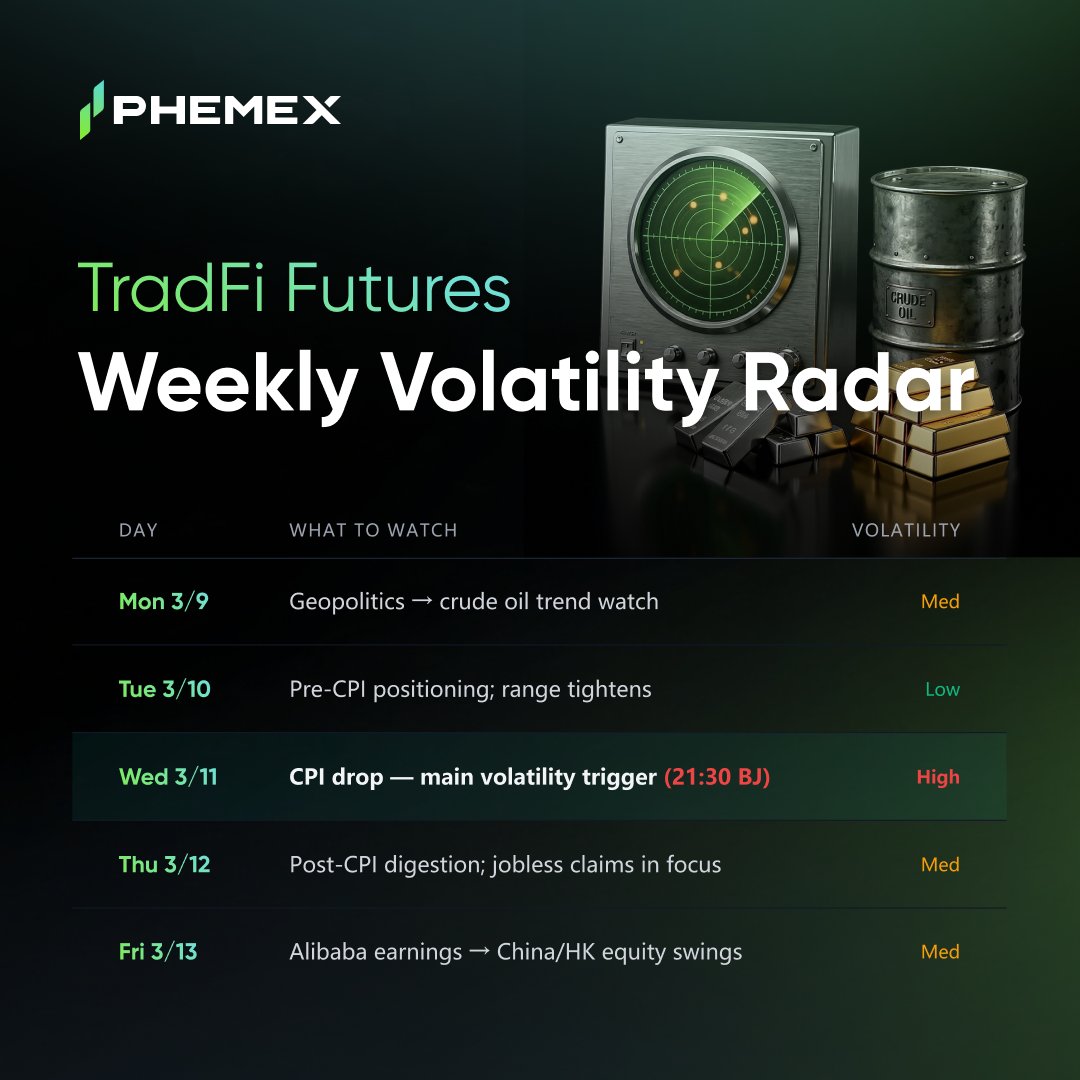 PHEMEX

CRUDE OIL

TradFi Futures
Weekly Volatility Radar

| DAY | WHAT TO WATCH | VOLATILITY |
|---|---|---|
| Mon 3/9 | Geopolitics → crude oil trend watch | Med |
| Tue 3/10 | Pre-CPI positioning; range tightens | Low |
| Wed 3/11 | CPI drop — main volatility trigger (21:30 BJ) | High |
| Thu 3/12 | Post-CPI digestion; jobless claims in focus | Med |
| Fri 3/13 | Alibaba earnings → China/HK equity swings | Med |